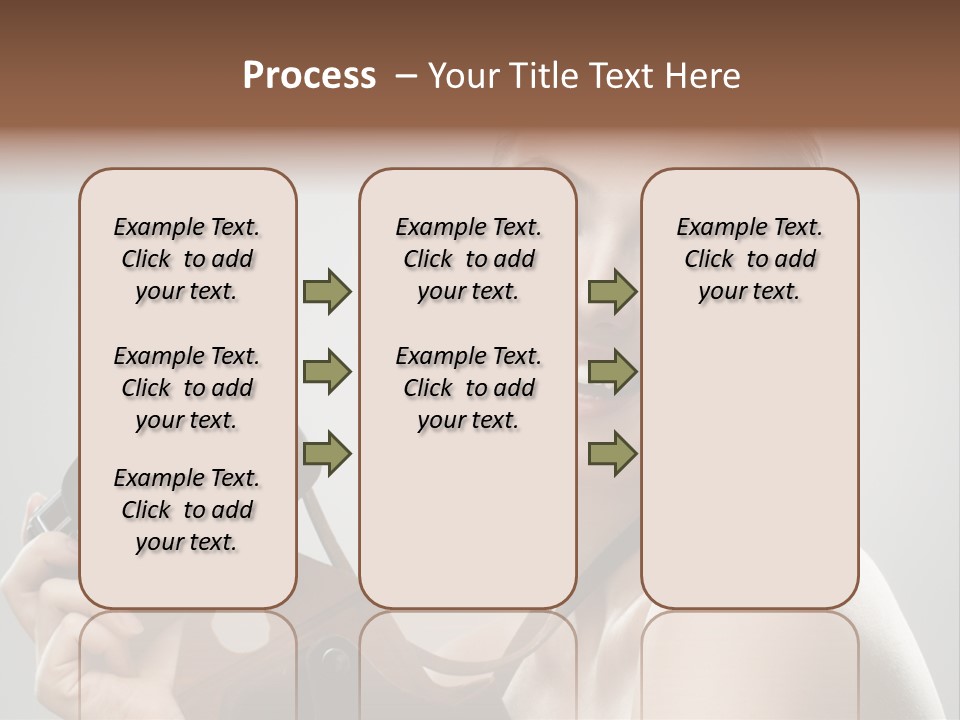 Process – Your Title Text Here

Example Text. Click to add your text.

Example Text. Click to add your text.

Example Text. Click to add your text.

Example Text. Click to add your text.

Example Text. Click to add your text.

Example Text. Click to add your text.